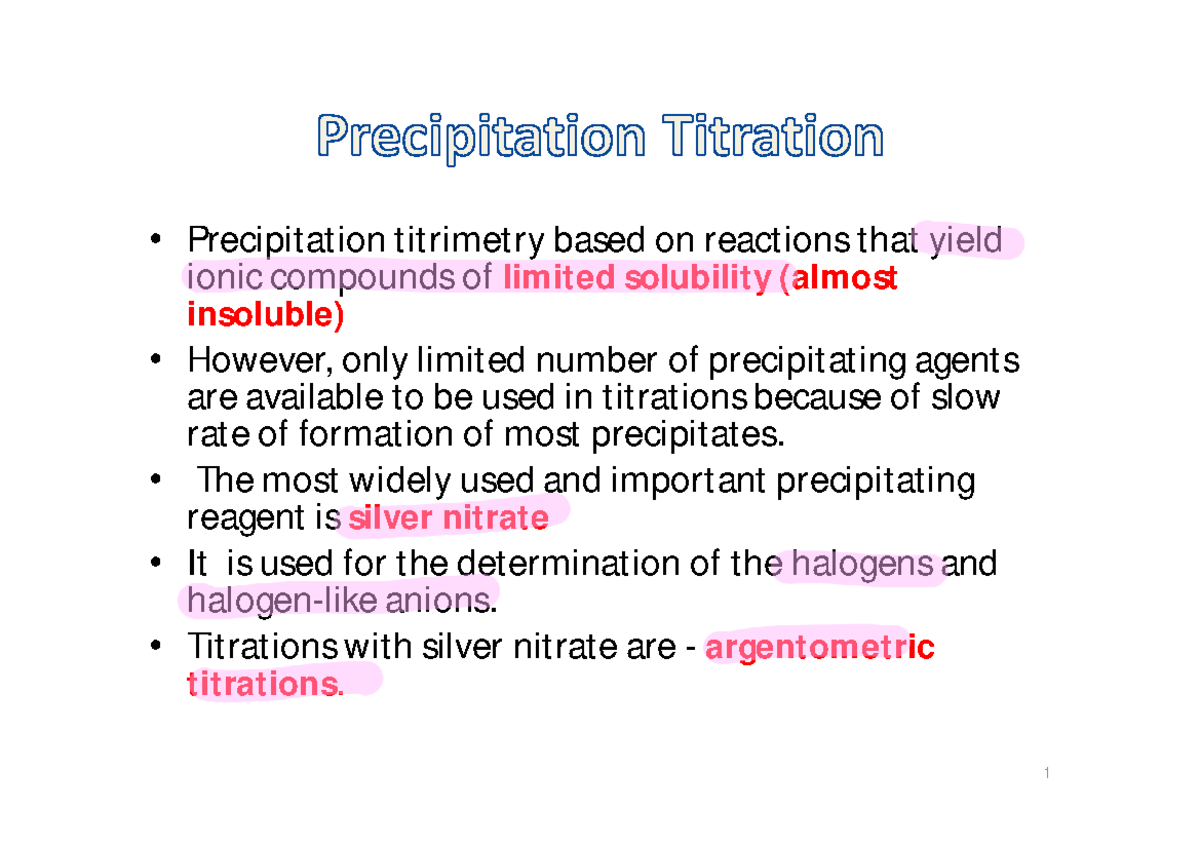 Precipitation Titration

• Precipitation titrimetry based on reactions that yield ionic compounds of limited solubility (almost insoluble)
• However, only limited number of precipitating agents are available to be used in titrations because of slow rate of formation of most precipitates.
• The most widely used and important precipitating reagent is silver nitrate
• It is used for the determination of the halogens and halogen-like anions.
• Titrations with silver nitrate are - argentometric titrations.

1